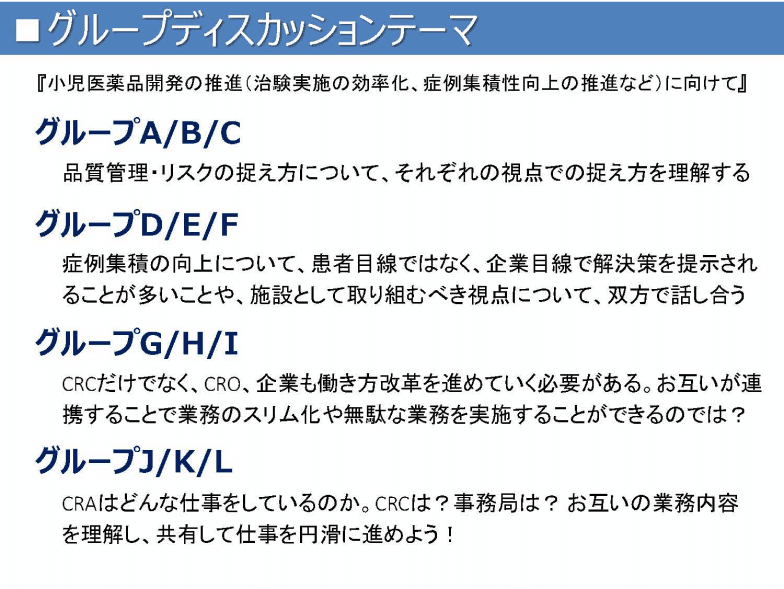 ■グループディスカッションテーマ

『小児医薬品開発の推進（治験実施の効率化、症例集積性向上の推進など）に向けて』

グループA/B/C

品質管理・リスクの捉え方について、それぞれの視点での捉え方を理解する

グループD/E/F

症例集積の向上について、患者目線ではなく、企業目線で解決策を提示されることが多いことや、施設として取り組むべき視点について、双方で話し合う

グループG/H/I

CRCだけでなく、CRO、企業も働き方改革を進めていく必要がある。お互いが連携することで業務のスリム化や無駄な業務を実施することができるのでは？

グループJ/K/L

CRAはどんな仕事をしているのか。CRCは？事務局は？ お互いの業務内容を理解し、共有して仕事を円滑に進めよう！